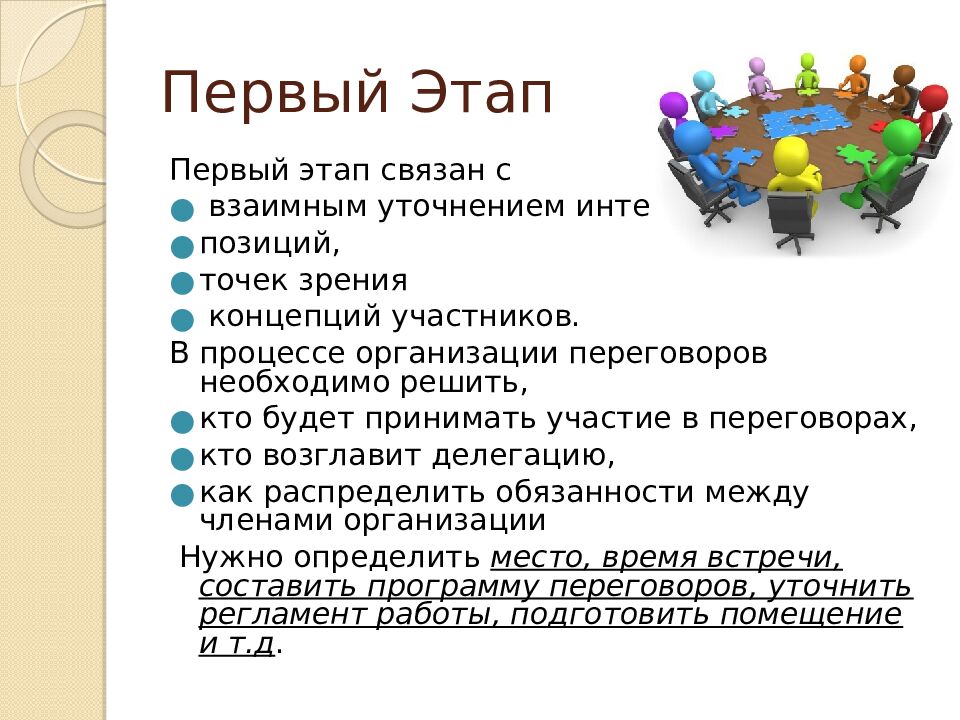 Первый Этап

Первый этап связан с

● взаимным уточнением инте

● позиций,

● точек зрения

● концепций участников.

В процессе организации переговоров необходимо решить,

● кто будет принимать участие в переговорах,

● кто возглавит делегацию,

● как распределить обязанности между членами организации

Нужно определить место, время встречи, составить программу переговоров, уточнить регламент работы, подготовить помещение и т.д.